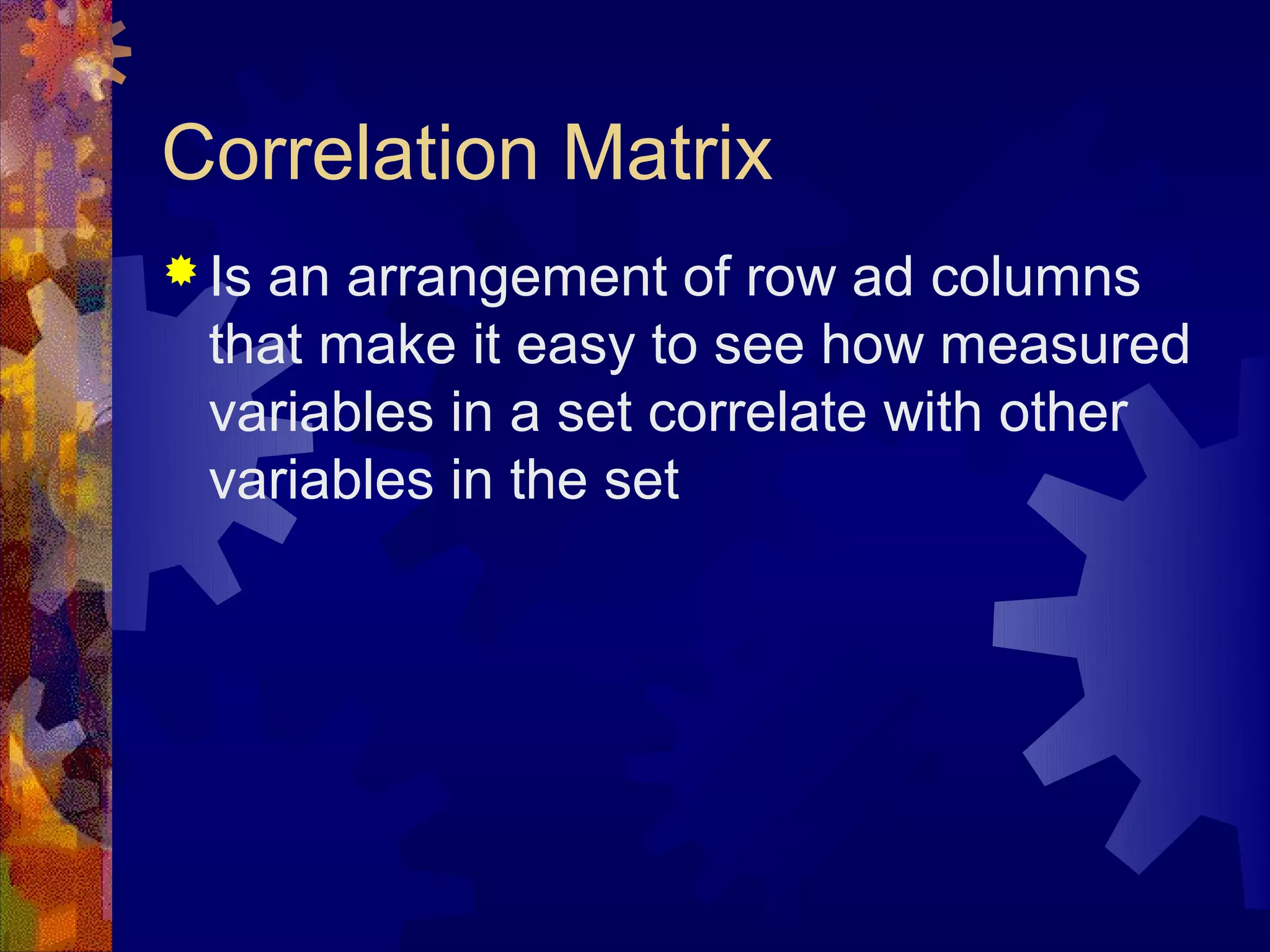 Correlation Matrix

Is an arrangement of row ad columns that make it easy to see how measured variables in a set correlate with other variables in the set